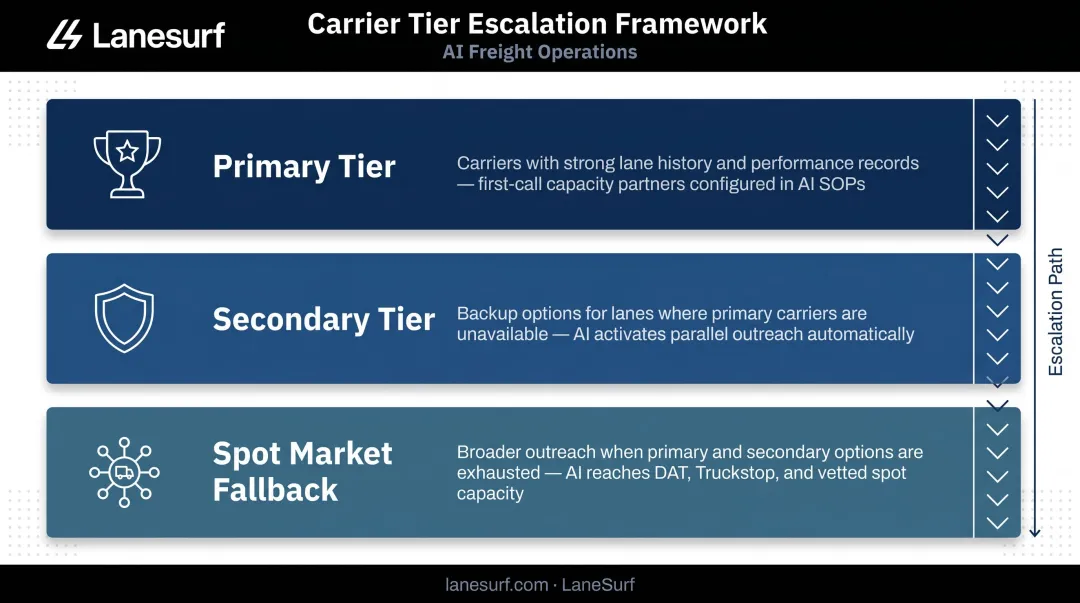 Lanesurf

Carrier Tier Escalation Framework

AI Freight Operations

Primary Tier

Carriers with strong lane history and performance records — first-call capacity partners configured in AI SOPs

Secondary Tier

Backup options for lanes where primary carriers are unavailable — AI activates parallel outreach automatically

Spot Market Fallback

Broader outreach when primary and secondary options are exhausted — AI reaches DAT, Truckstop, and vetted spot capacity

Escalation Path

lanesurf.com · LaneSurf